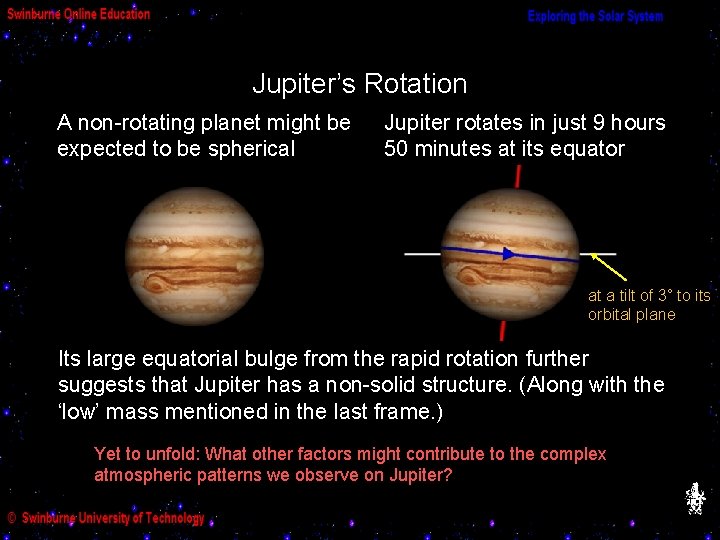 Swinburne Online Education

Exploring the Solar System

Jupiter's Rotation

A non-rotating planet might be expected to be spherical

Jupiter rotates in just 9 hours 50 minutes at its equator

at a tilt of 3° to its orbital plane

Its large equatorial bulge from the rapid rotation further suggests that Jupiter has a non-solid structure. (Along with the 'low' mass mentioned in the last frame.)

Yet to unfold: What other factors might contribute to the complex atmospheric patterns we observe on Jupiter?

© Swinburne University of Technology